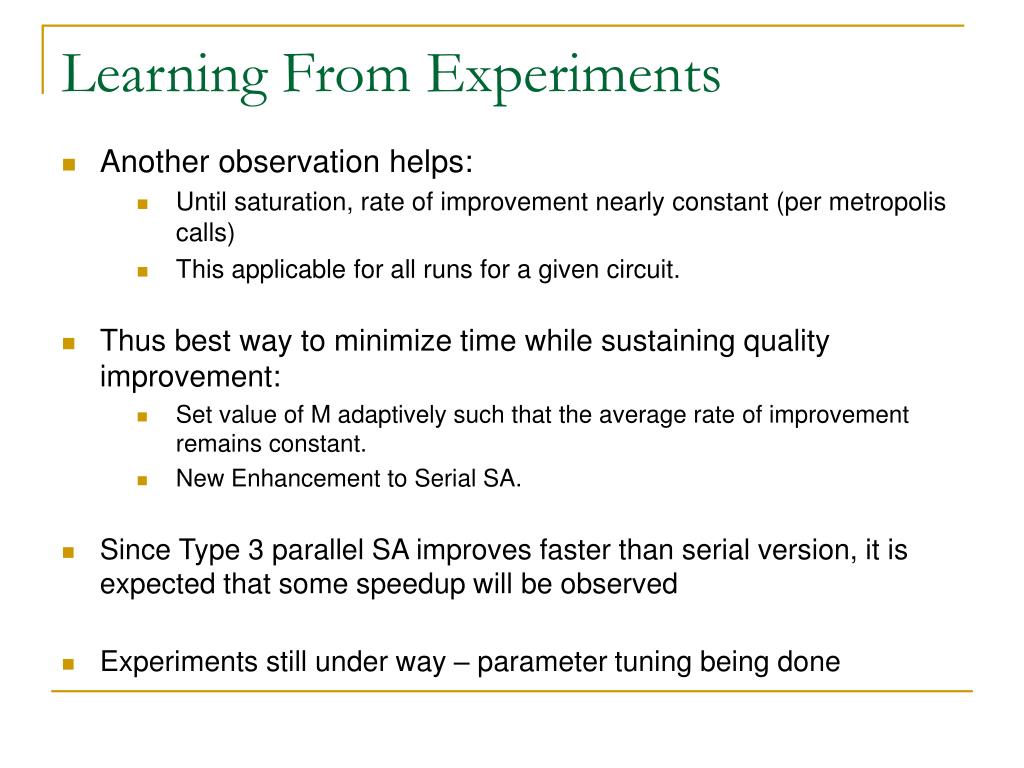 Learning From Experiments

Another observation helps:

Until saturation, rate of improvement nearly constant (per metropolis calls)

This applicable for all runs for a given circuit.

Thus best way to minimize time while sustaining quality improvement:

Set value of M adaptively such that the average rate of improvement remains constant.

New Enhancement to Serial SA.

Since Type 3 parallel SA improves faster than serial version, it is expected that some speedup will be observed

Experiments still under way – parameter tuning being done